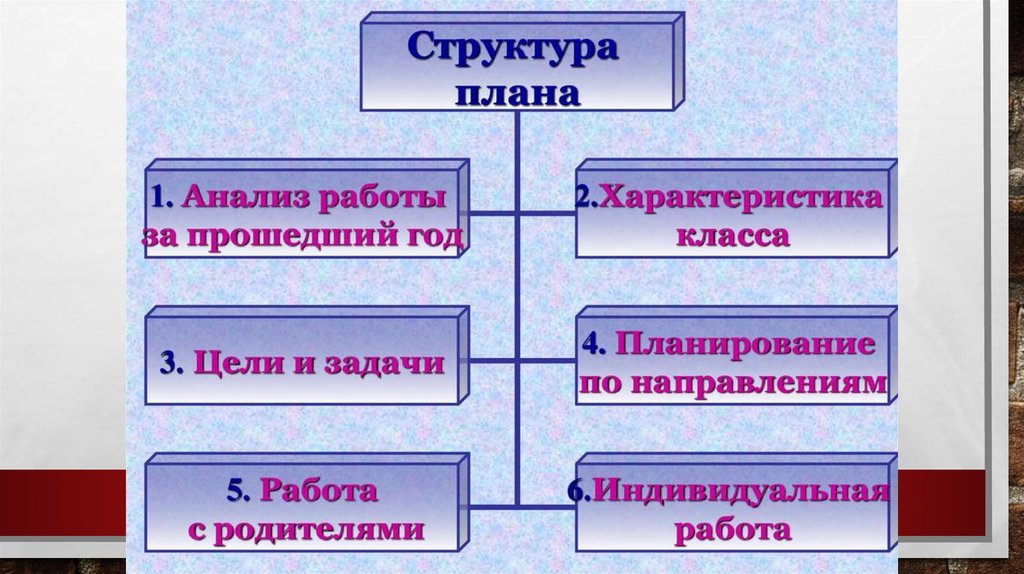 Структура плана

1. Анализ работы за прошедший год

2.Характеристика класса

3. Цели и задачи

4. Планирование по направлениям

5. Работа с родителями

6.Индивидуальная работа